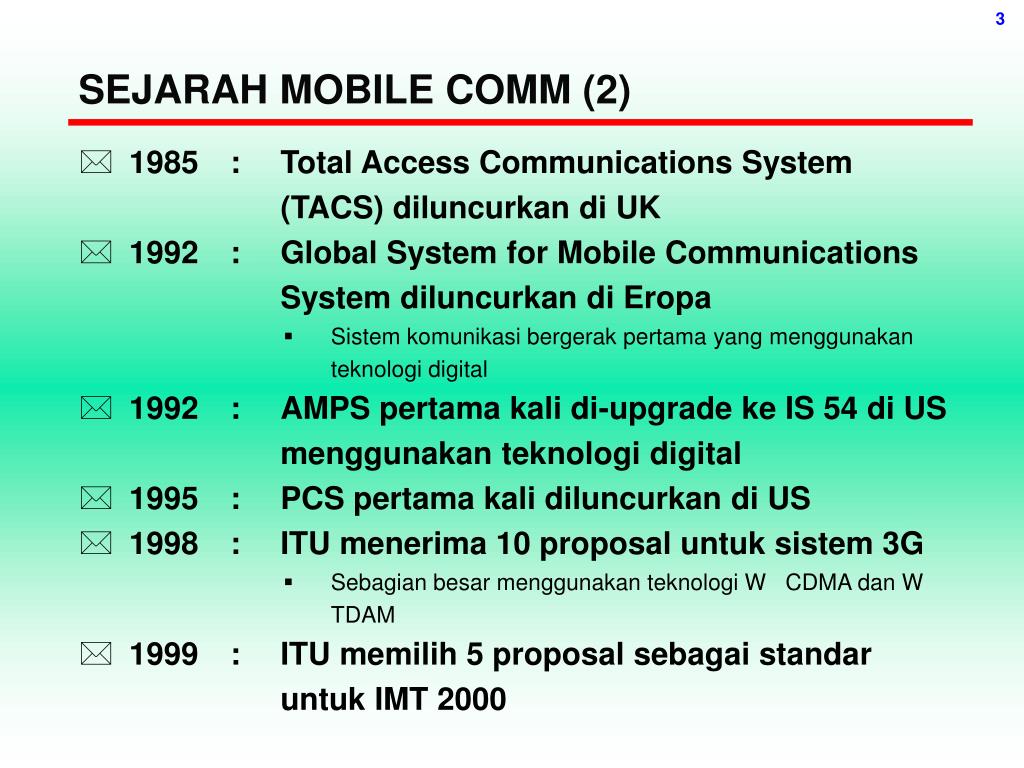 3

SEJARAH MOBILE COMM (2)

1985 : Total Access Communications System (TACS) diluncurkan di UK

1992 : Global System for Mobile Communications System diluncurkan di Eropa

▪ Sistem komunikasi bergerak pertama yang menggunakan teknologi digital

1992 : AMPS pertama kali di-upgrade ke IS 54 di US menggunakan teknologi digital

1995 : PCS pertama kali diluncurkan di US

1998 : ITU menerima 10 proposal untuk sistem 3G

▪ Sebagian besar menggunakan teknologi W CDMA dan W TDAM

1999 : ITU memilih 5 proposal sebagai standar untuk IMT 2000